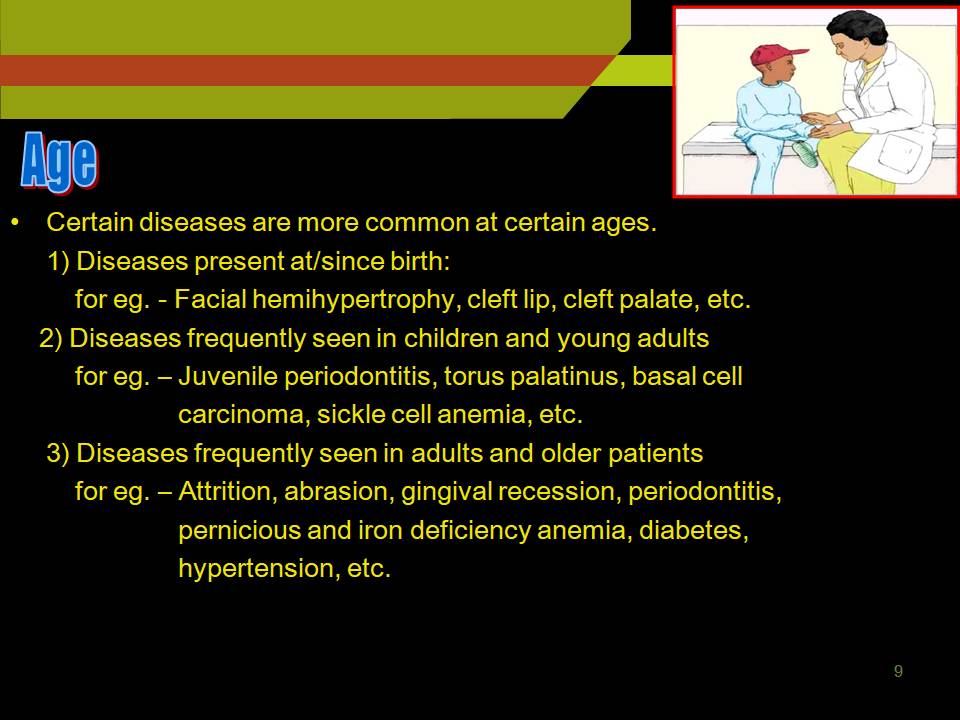 Age

• Certain diseases are more common at certain ages.

1) Diseases present at/since birth:
for eg. - Facial hemihypertrophy, cleft lip, cleft palate, etc.

2) Diseases frequently seen in children and young adults
for eg. – Juvenile periodontitis, torus palatinus, basal cell carcinoma, sickle cell anemia, etc.

3) Diseases frequently seen in adults and older patients
for eg. – Attrition, abrasion, gingival recession, periodontitis, pernicious and iron deficiency anemia, diabetes, hypertension, etc.

9